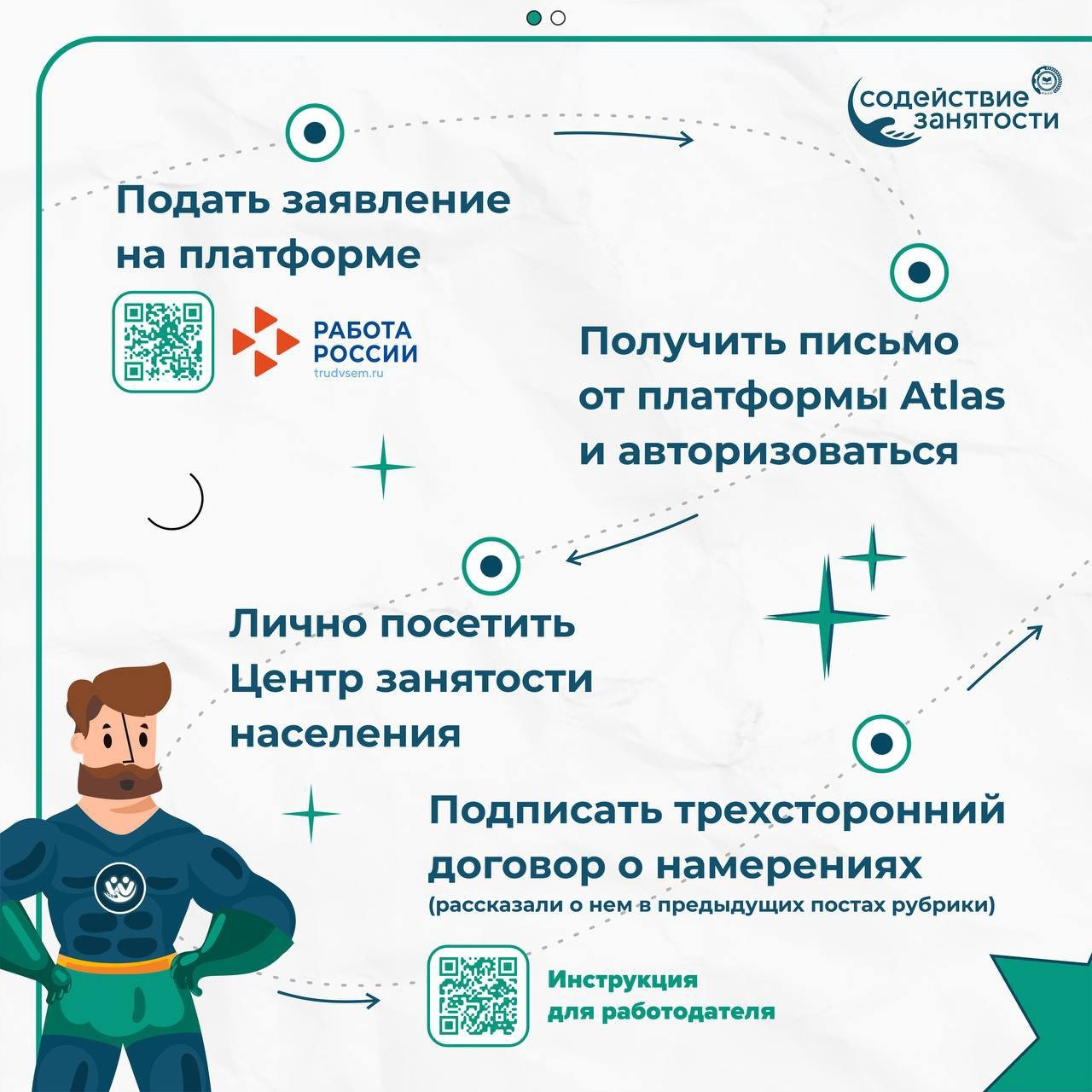 содействие занятости

Подать заявление на платформе

РАБОТА РОССИИ
trudvsem.ru

Получить письмо от платформы Atlas и авторизоваться

Лично посетить Центр занятости населения

Подписать трехсторонний договор о намерениях
(рассказали о нем в предыдущих постах рубрики)

Инструкция для работодателя